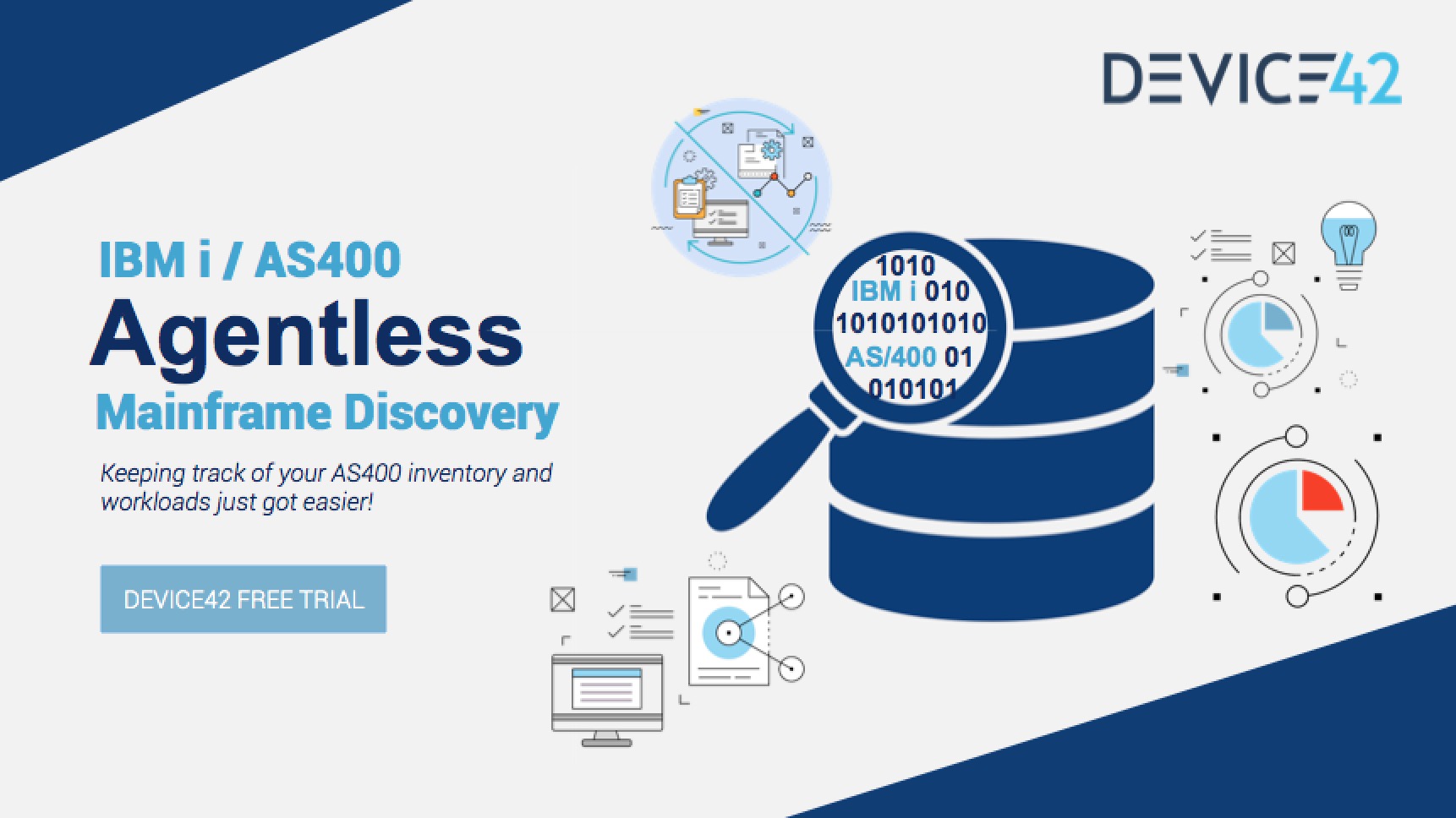 DEVICE42

IBM i / AS400
Agentless
Mainframe Discovery

Keeping track of your AS400 inventory and workloads just got easier!

DEVICE42 FREE TRIAL

1010
IBM i 010
1010101010
AS/400 01
010101